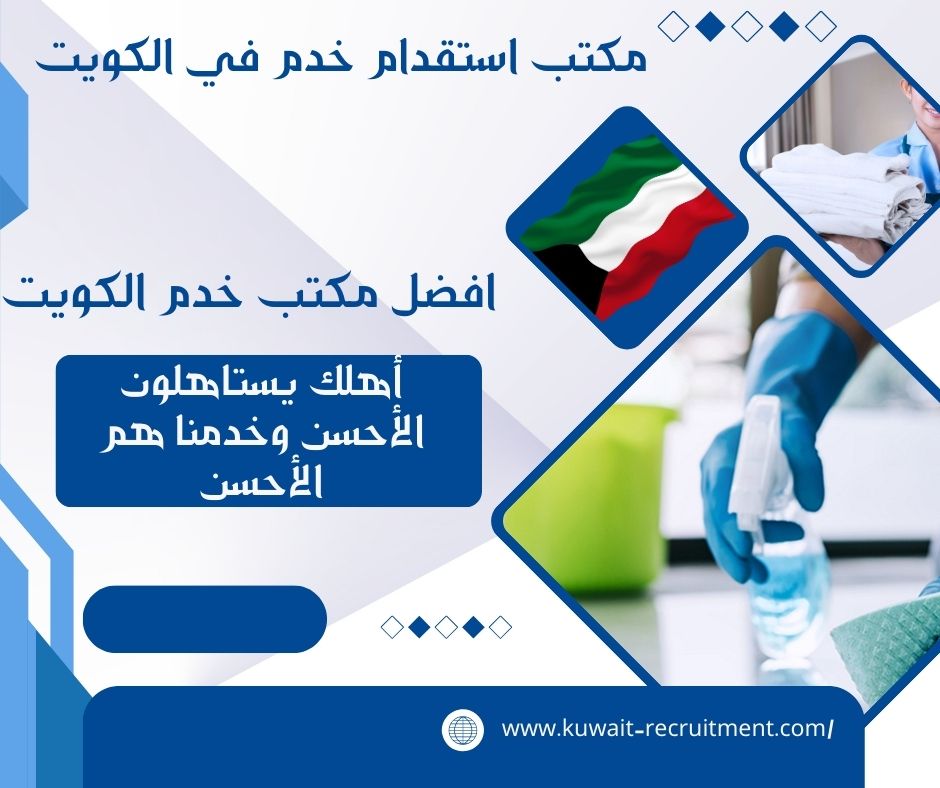 مكتب استقدام خدم في الكويت

افضل مكتب خدم الكويت

أهلك يستاهلون الأحسن وخدمنا هم الأحسن

www.kuwait-recruitment.com/